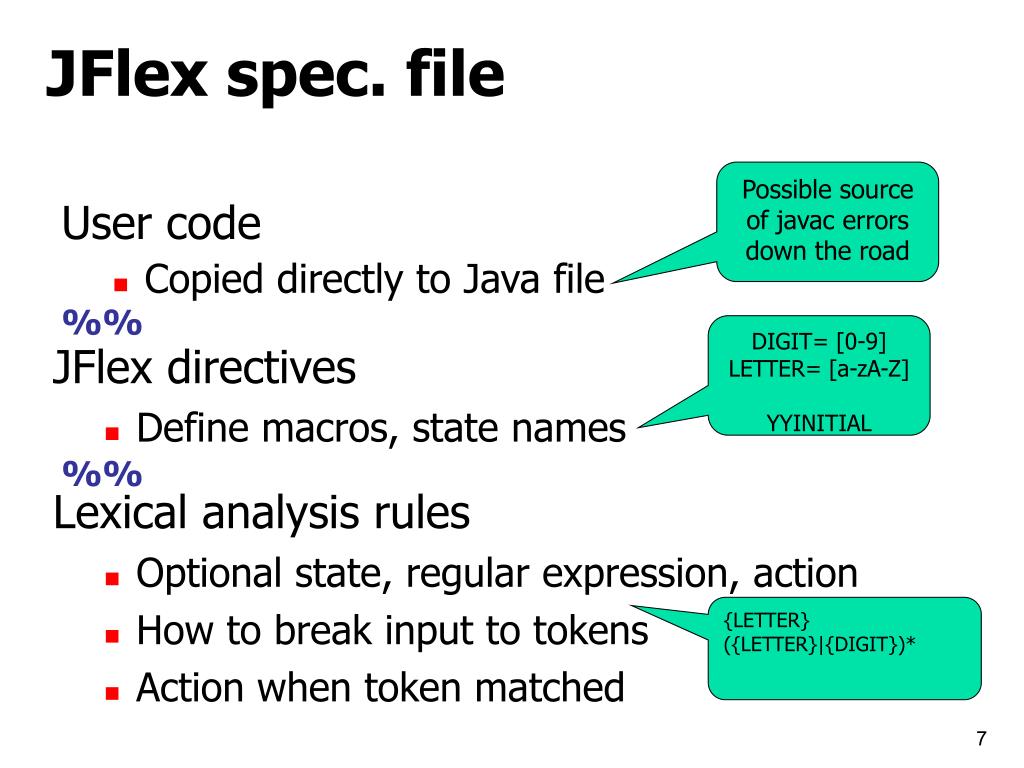 JFlex spec. file

User code

Copied directly to Java file

Possible source of javac errors down the road

%%

JFlex directives

Define macros, state names

DIGIT= [0-9]
LETTER= [a-zA-Z]

YYINITIAL

%%

Lexical analysis rules

Optional state, regular expression, action

How to break input to tokens

Action when token matched

{LETTER}
({LETTER}|{DIGIT})*

7